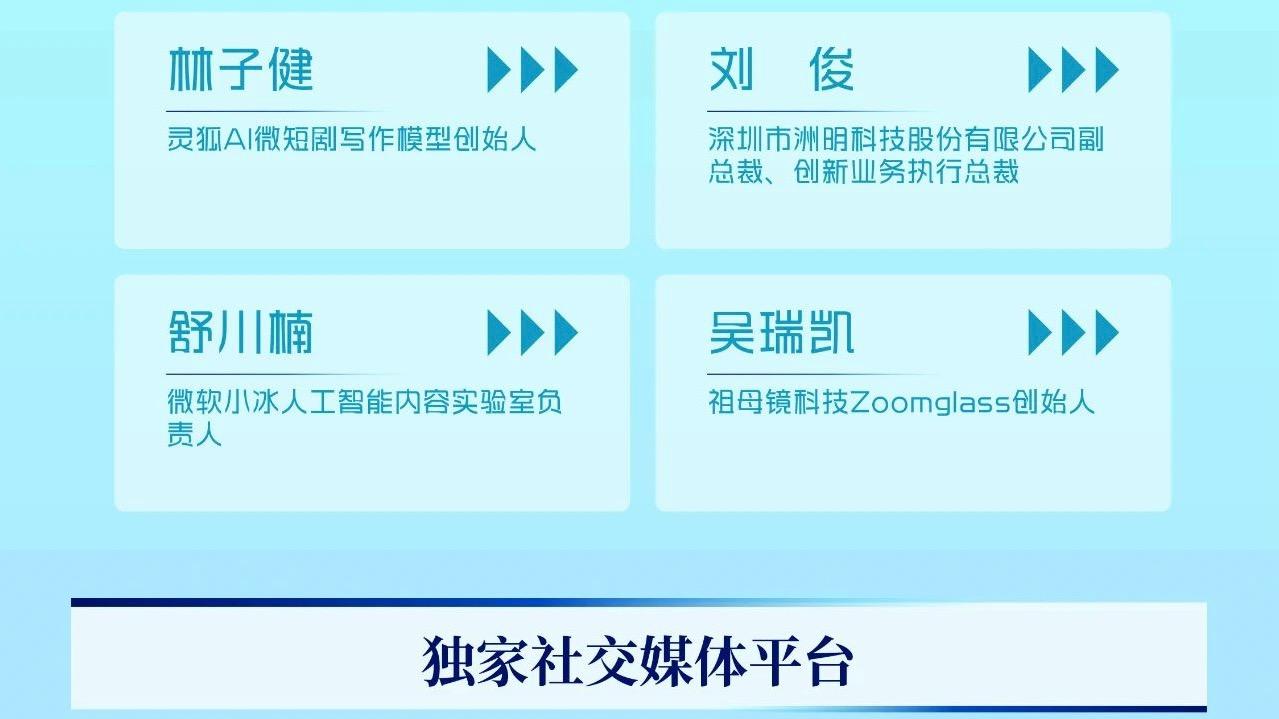 林子健

灵狐AI微短剧写作模型创始人

刘 俊

深圳市洲明科技股份有限公司副总裁、创新业务执行总裁

舒川楠

微软小冰人工智能内容实验室负责人

吴瑞凯

祖母镜科技Zoomglass创始人

独家社交媒体平台